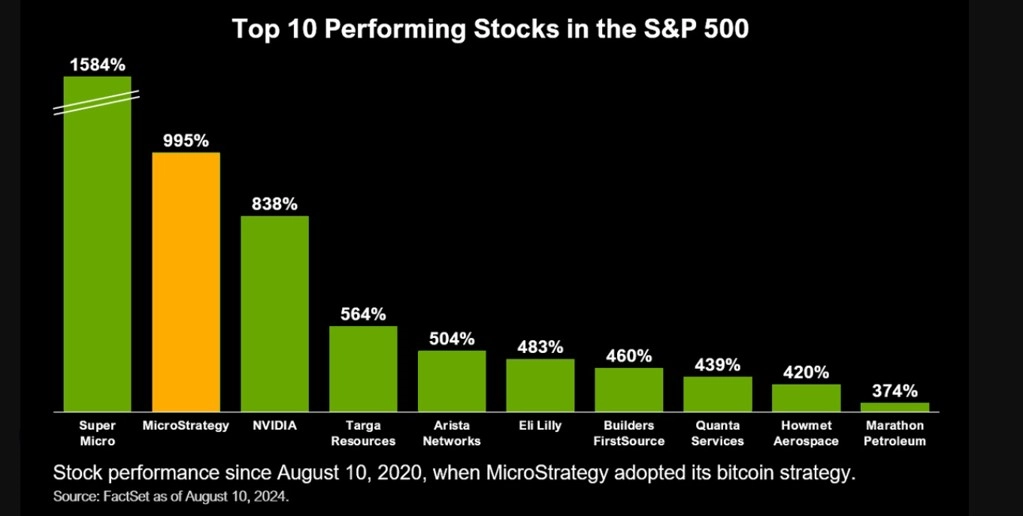 Top 10 Performing Stocks in the S&P 500

1584%
995%
838%
564%
504%
483%
460%
439%
420%
374%

Super Micro
MicroStrategy
NVIDIA
Targa Resources
Arista Networks
Eli Lilly
Builders FirstSource
Quanta Services
Howmet Aerospace
Marathon Petroleum

Stock performance since August 10, 2020, when MicroStrategy adopted its bitcoin strategy.
Source: FactSet as of August 10, 2024.